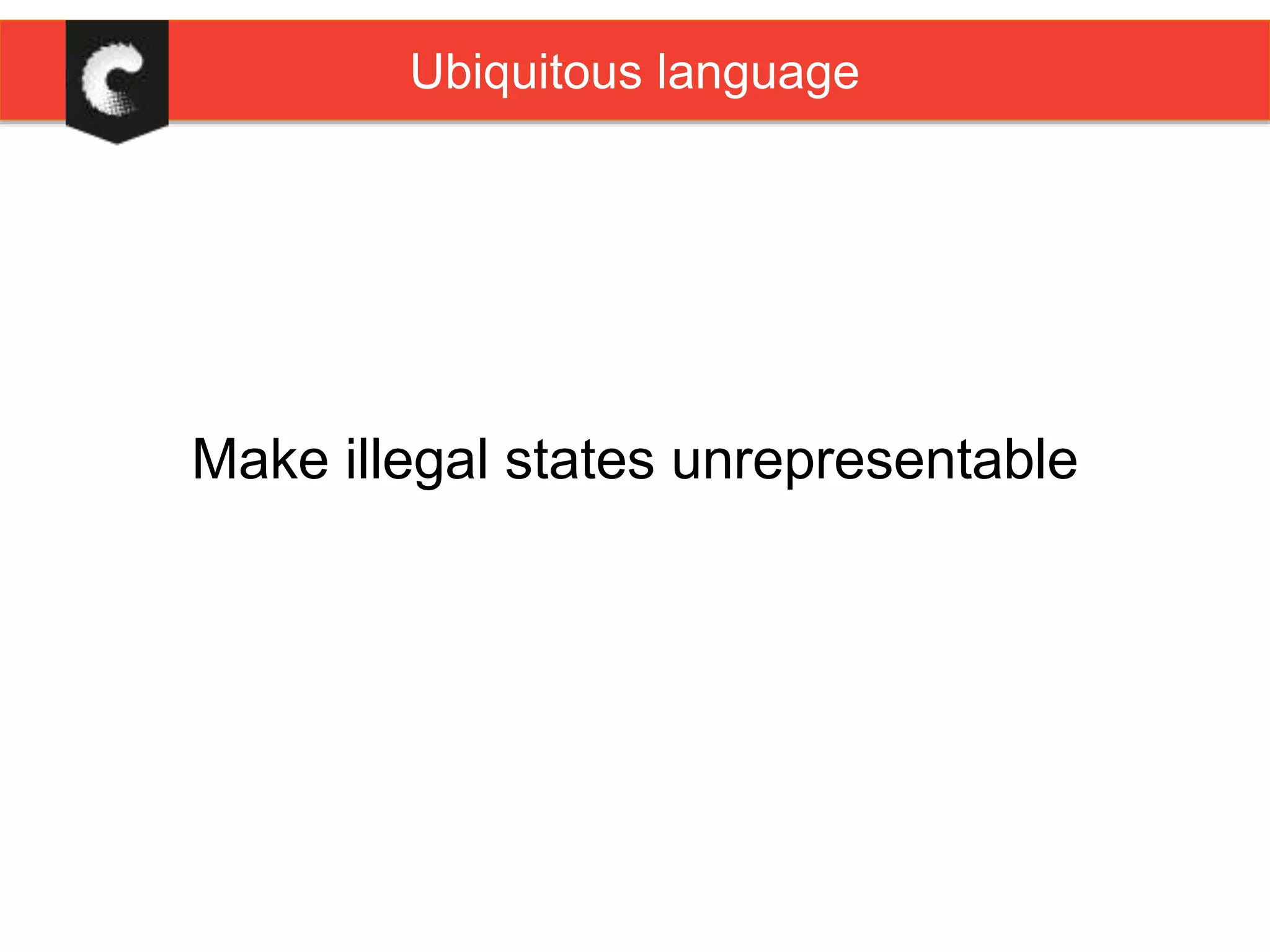 Ubiquitous language

Make illegal states unrepresentable